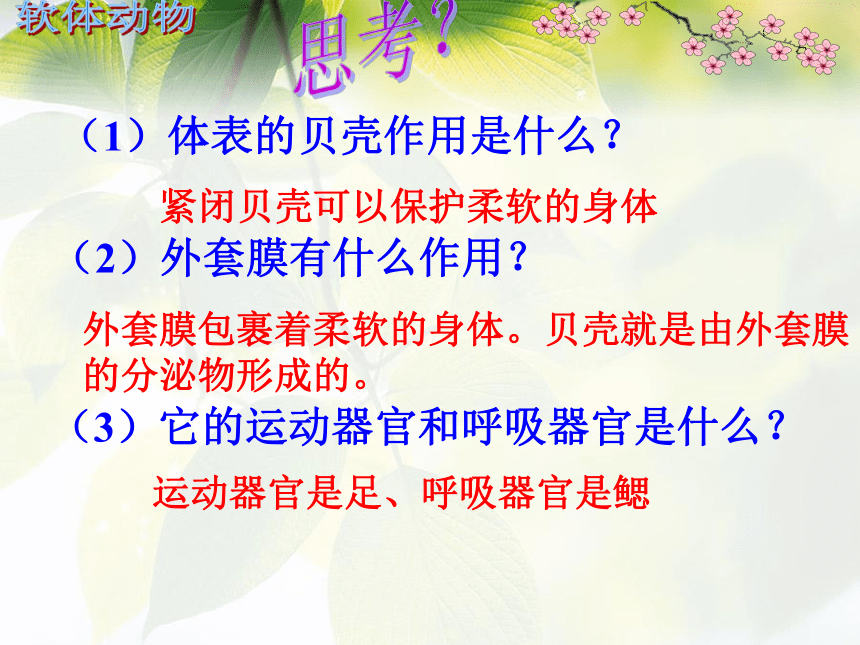 软体动物

思考?

（1）体表的贝壳作用是什么？

紧闭贝壳可以保护柔软的身体

（2）外套膜有什么作用？

外套膜包裹着柔软的身体。贝壳就是由外套膜的分泌物形成的。

（3）它的运动器官和呼吸器官是什么？

运动器官是足、呼吸器官是鳃